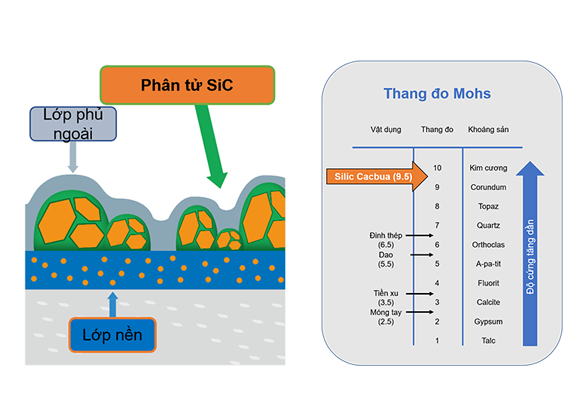 Phân tử SiC

Lớp phủ ngoài

Lớp nền

Thang đo Mohs

| Vật dụng | Thang đo | Khoáng sản |
|---|---|---|
| Silic Cacbua (9.5) | 10 | Kim cương |
| | 9 | Corundum |
| | 8 | Topaz |
| | 7 | Quartz |
| Đinh thép (6.5) | 6 | Orthoclas |
| Dao (5.5) | 5 | A-pa-tit |
| | 4 | Fluorit |
| Tiền xu (3.5) | 3 | Calcite |
| Móng tay (2.5) | 2 | Gypsum |
| | 1 | Talc |

Độ cứng tăng dần